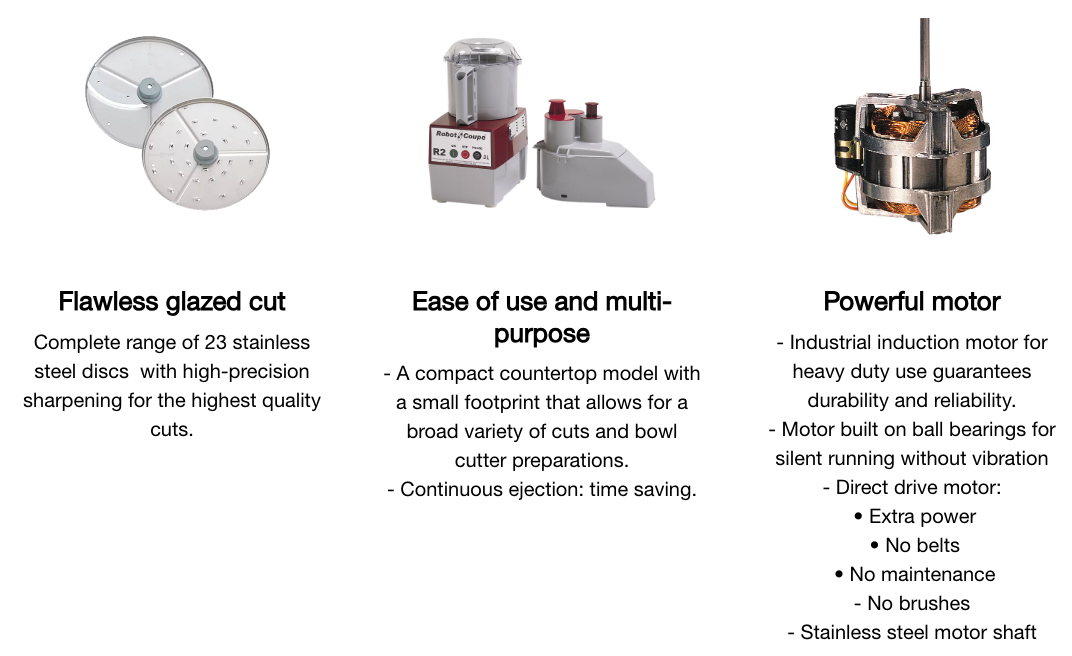 Robot Coupe
R2

Flawless glazed cut

Complete range of 23 stainless steel discs with high-precision sharpening for the highest quality cuts.

Ease of use and multi-purpose

- A compact countertop model with a small footprint that allows for a broad variety of cuts and bowl cutter preparations.
- Continuous ejection: time saving.

Powerful motor

- Industrial induction motor for heavy duty use guarantees durability and reliability.
- Motor built on ball bearings for silent running without vibration
- Direct drive motor:
• Extra power
• No belts
• No maintenance
- No brushes
- Stainless steel motor shaft